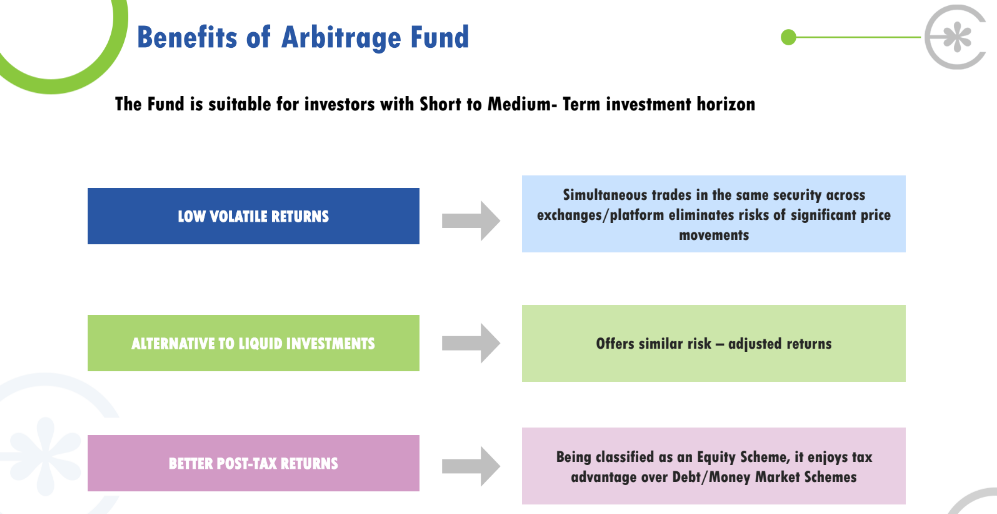 Benefits of Arbitrage Fund

The Fund is suitable for investors with Short to Medium- Term investment horizon

LOW VOLATILE RETURNS

Simultaneous trades in the same security across exchanges/platform eliminates risks of significant price movements

ALTERNATIVE TO LIQUID INVESTMENTS

Offers similar risk – adjusted returns

BETTER POST-TAX RETURNS

Being classified as an Equity Scheme, it enjoys tax advantage over Debt/Money Market Schemes